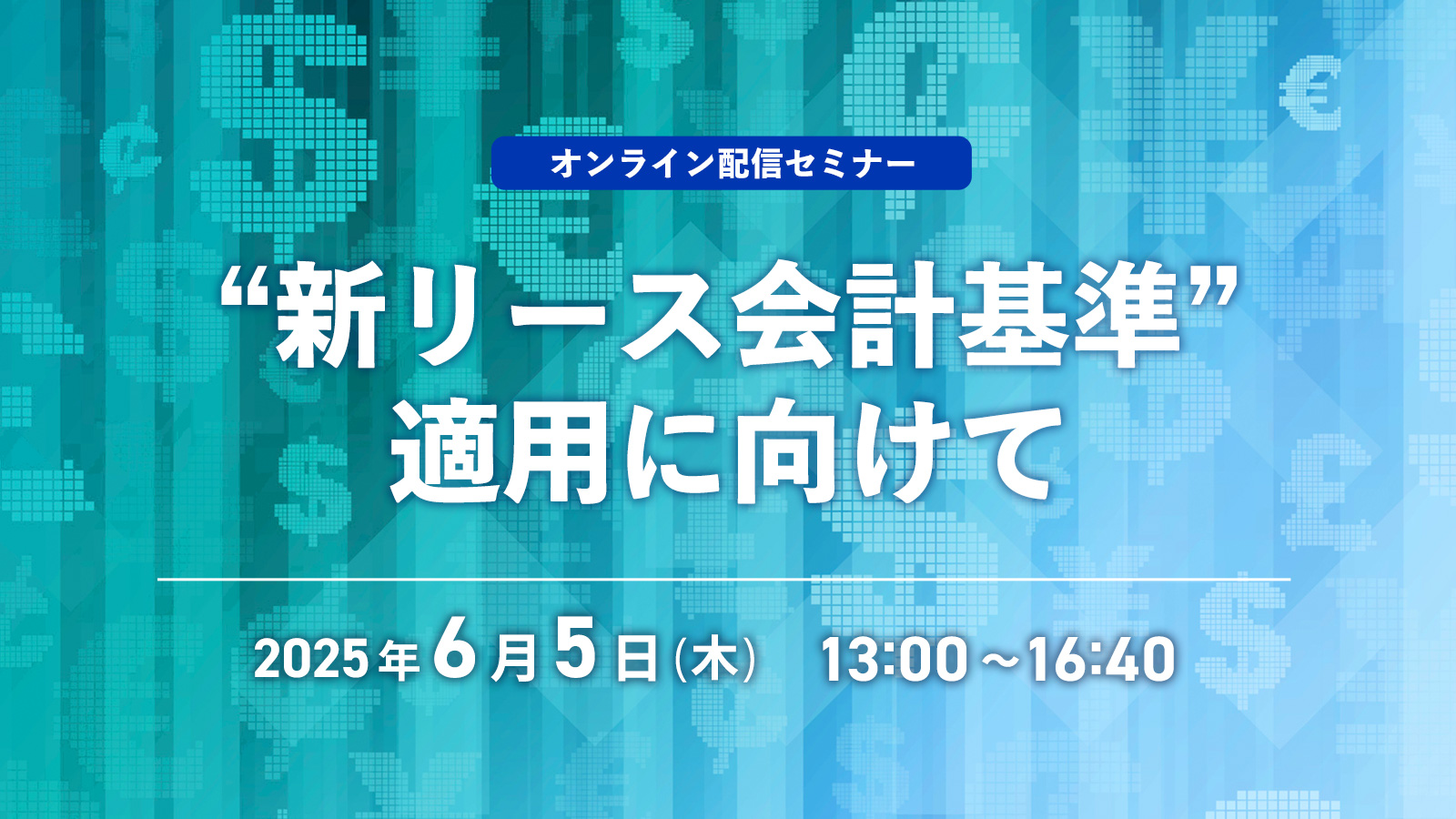 オンライン配信セミナー

“新リース会計基準”
適用に向けて

2025年6月5日(木)　13:00～16:40